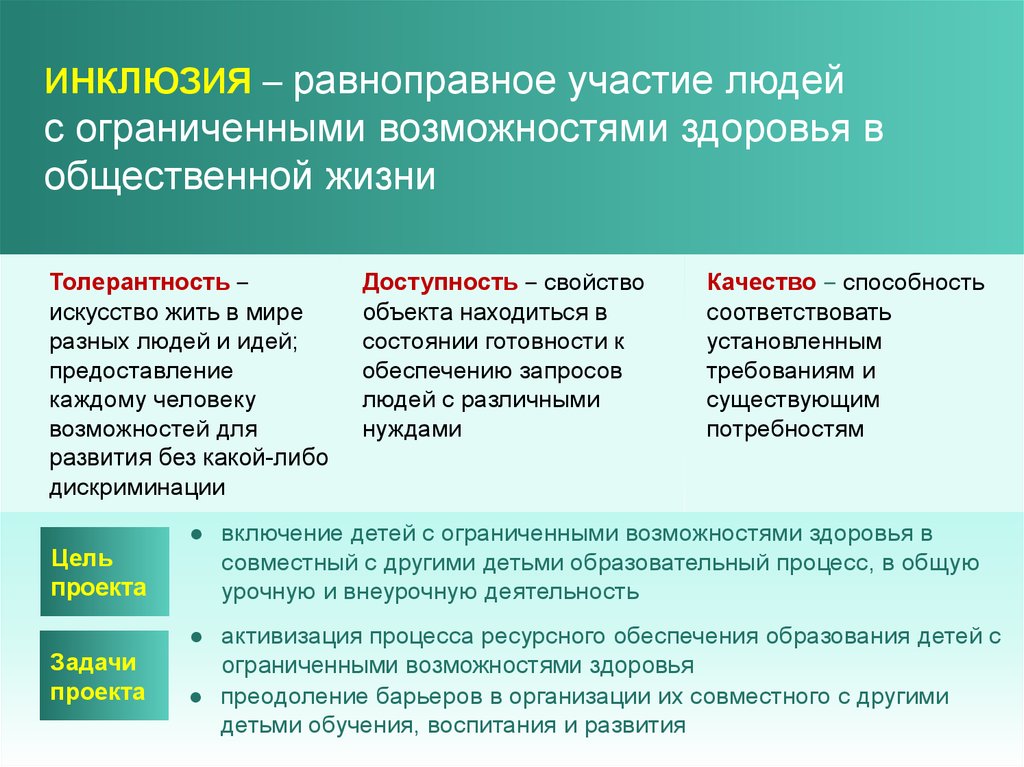 ИНКЛЮЗИЯ – равноправное участие людей с ограниченными возможностями здоровья в общественной жизни

Толерантность – искусство жить в мире разных людей и идей; предоставление каждому человеку возможностей для развития без какой-либо дискриминации

Доступность – свойство объекта находиться в состоянии готовности к обеспечению запросов людей с различными нуждами

Качество – способность соответствовать установленным требованиям и существующим потребностям

Цель проекта

● включение детей с ограниченными возможностями здоровья в совместный с другими детьми образовательный процесс, в общую урочную и внеурочную деятельность

Задачи проекта

● активизация процесса ресурсного обеспечения образования детей с ограниченными возможностями здоровья
● преодоление барьеров в организации их совместного с другими детьми обучения, воспитания и развития